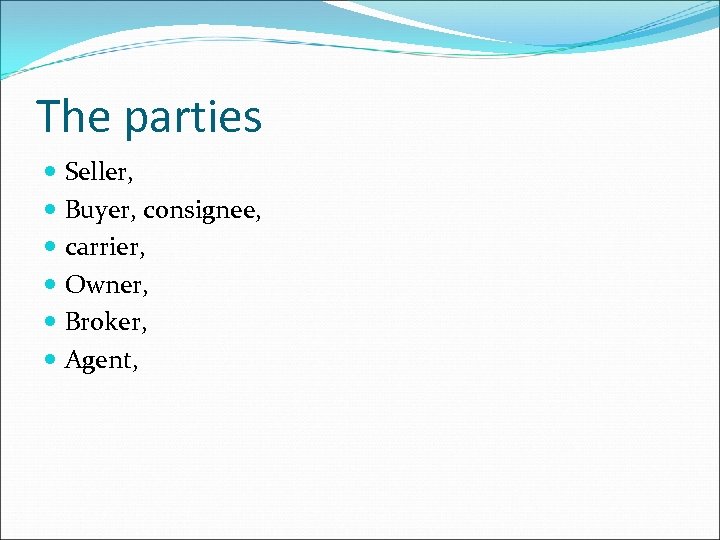 The parties

- Seller,
- Buyer, consignee,
- carrier,
- Owner,
- Broker,
- Agent,